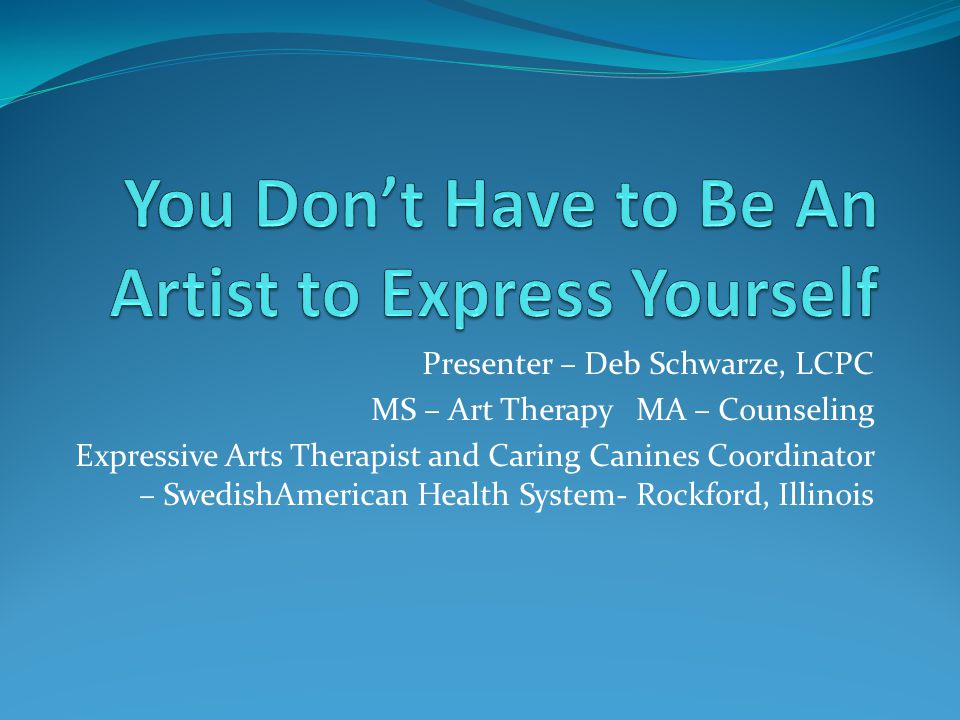 You Don't Have to Be An Artist to Express Yourself

Presenter – Deb Schwarze, LCPC

MS – Art Therapy   MA – Counseling

Expressive Arts Therapist and Caring Canines Coordinator – SwedishAmerican Health System- Rockford, Illinois